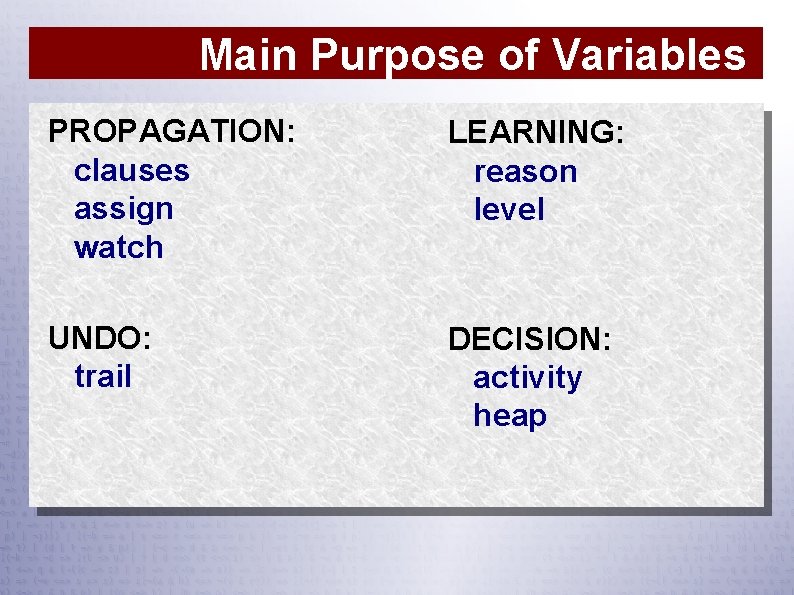 Main Purpose of Variables

PROPAGATION:
clauses
assign
watch

UNDO:
trail

LEARNING:
reason
level

DECISION:
activity
heap